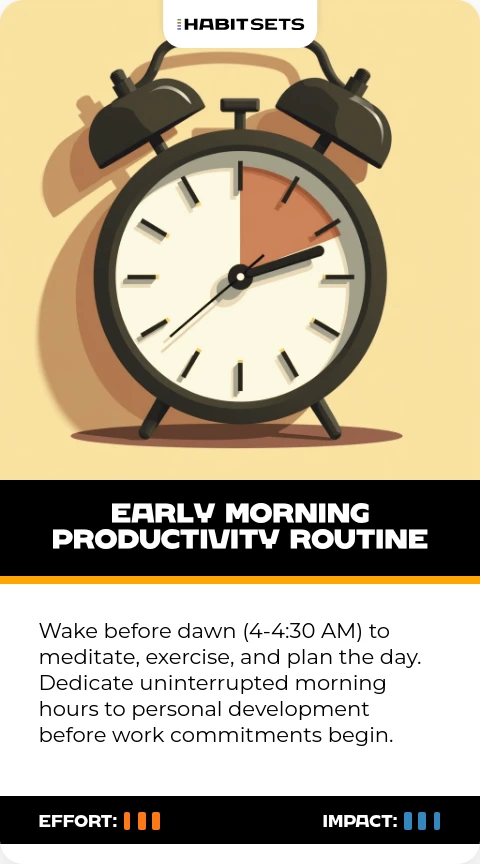 HABITSETS

EARLY MORNING PRODUCTIVITY ROUTINE

Wake before dawn (4-4:30 AM) to meditate, exercise, and plan the day. Dedicate uninterrupted morning hours to personal development before work commitments begin.

EFFORT:

IMPACT: